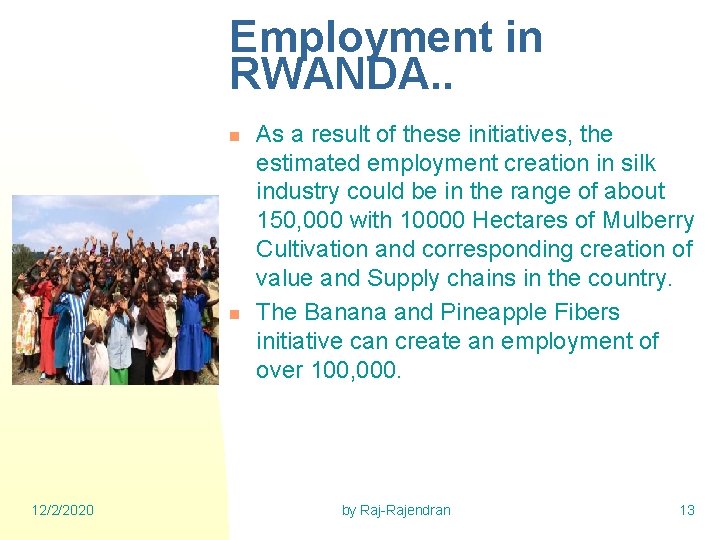 Employment in RWANDA..

As a result of these initiatives, the estimated employment creation in silk industry could be in the range of about 150,000 with 10000 Hectares of Mulberry Cultivation and corresponding creation of value and Supply chains in the country.

The Banana and Pineapple Fibers initiative can create an employment of over 100,000.

12/2/2020

by Raj-Rajendran

13